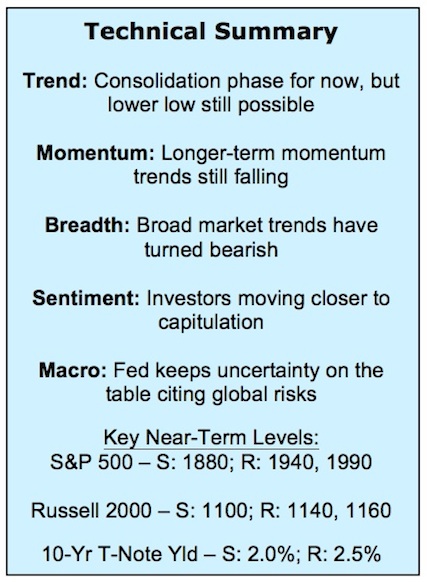 Technical Summary

Trend: Consolidation phase for now, but lower low still possible

Momentum: Longer-term momentum trends still falling

Breadth: Broad market trends have turned bearish

Sentiment: Investors moving closer to capitulation

Macro: Fed keeps uncertainty on the table citing global risks

Key Near-Term Levels:
S&P 500 – S: 1880; R: 1940, 1990

Russell 2000 – S: 1100; R: 1140, 1160

10-Yr T-Note Yld – S: 2.0%; R: 2.5%